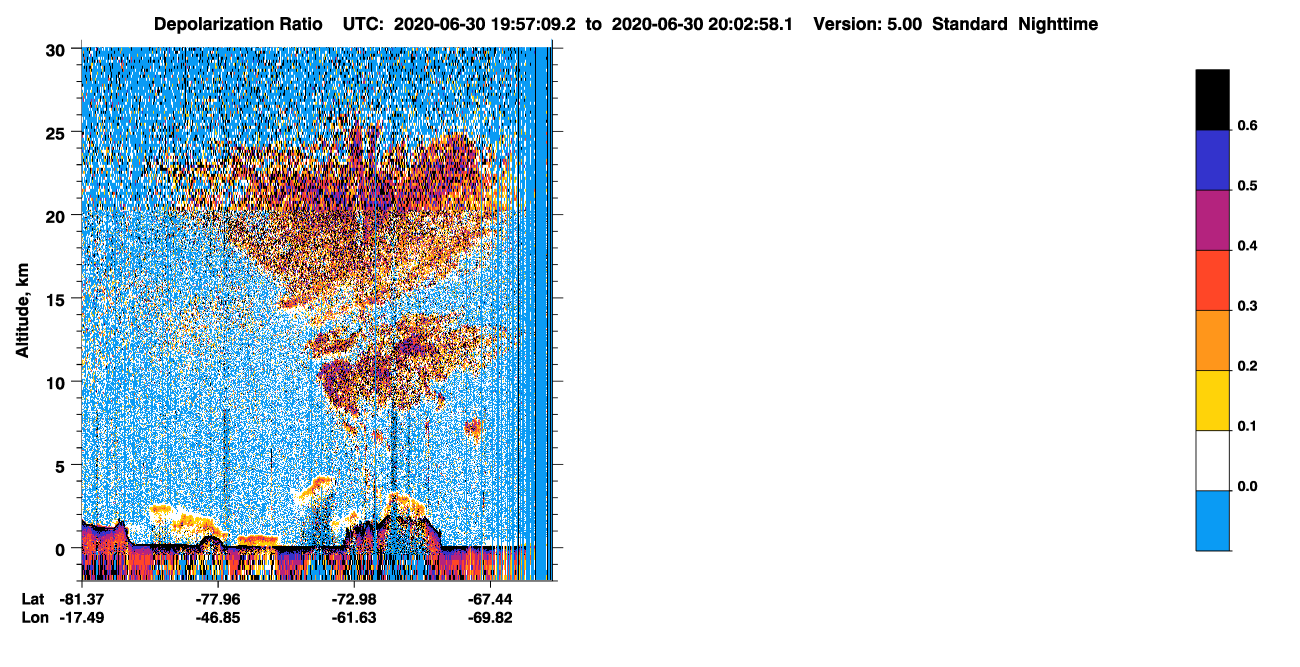 Depolarization Ratio UTC: 2020-06-30 19:57:09.2 to 2020-06-30 20:02:58.1 Version: 5.00 Standard Nighttime

Altitude, km

30
25
20
15
10
5
0

Lat -81.37 -77.96 -72.98 -67.44
Lon -17.49 -46.85 -61.63 -69.82

0.6
0.5
0.4
0.3
0.2
0.1
0.0